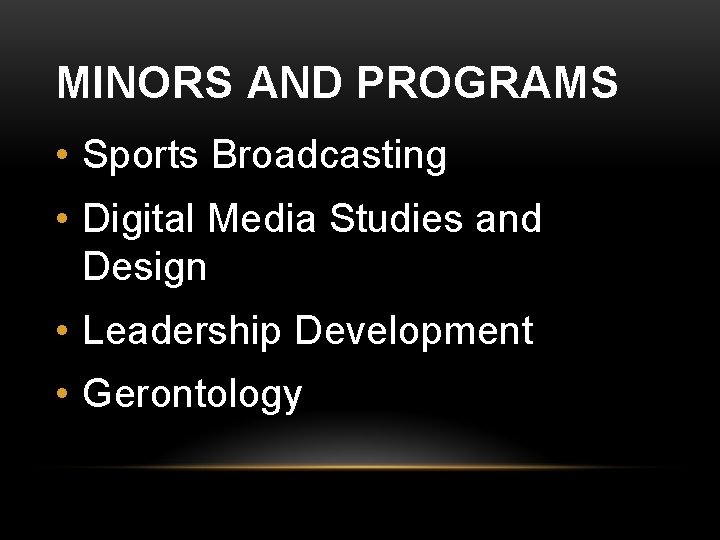 MINORS AND PROGRAMS

• Sports Broadcasting
• Digital Media Studies and Design
• Leadership Development
• Gerontology